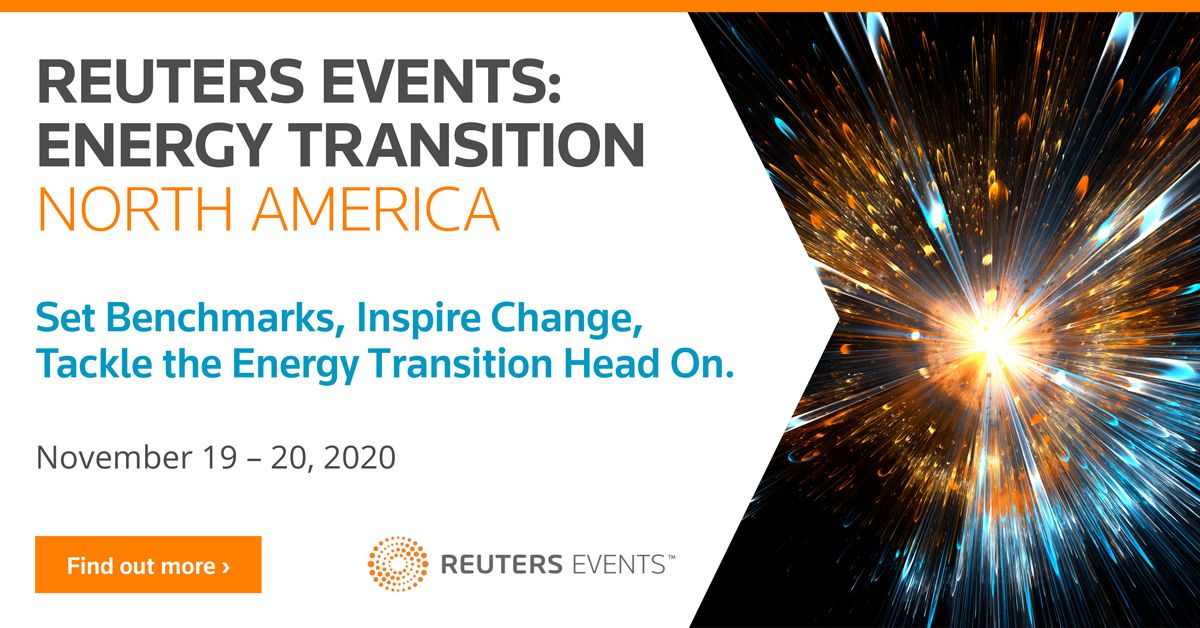 REUTERS EVENTS: ENERGY TRANSITION
NORTH AMERICA

Set Benchmarks, Inspire Change, Tackle the Energy Transition Head On.

November 19 – 20, 2020

Find out more ›

REUTERS EVENTS™